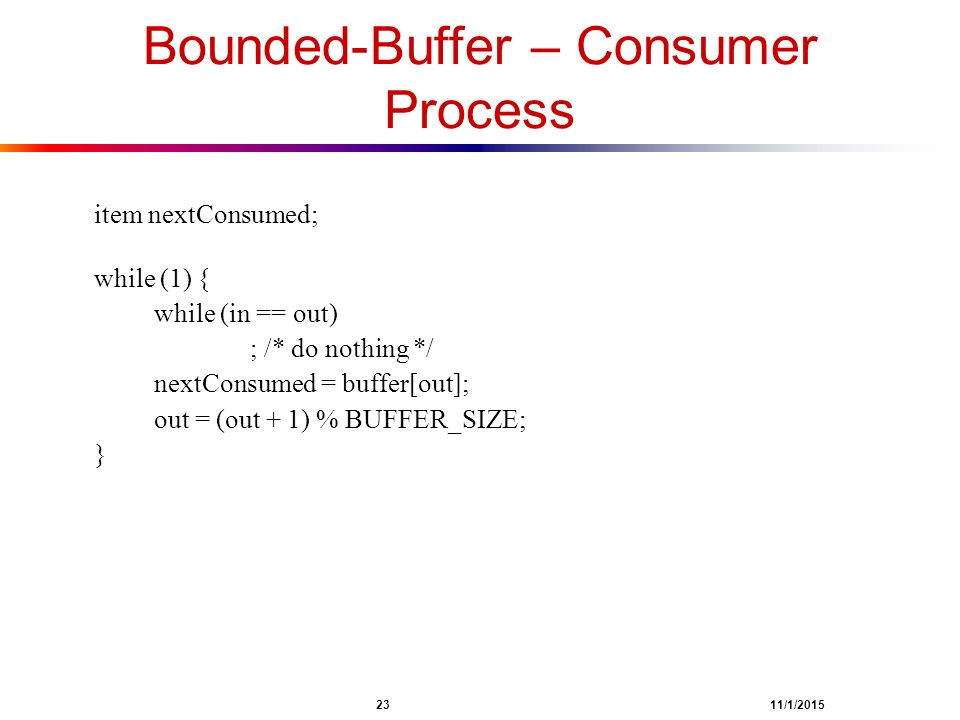 Bounded-Buffer – Consumer Process

item nextConsumed;

while (1) {
while (in == out)
; /* do nothing */
nextConsumed = buffer[out];
out = (out + 1) % BUFFER_SIZE;
}

23

11/1/2015